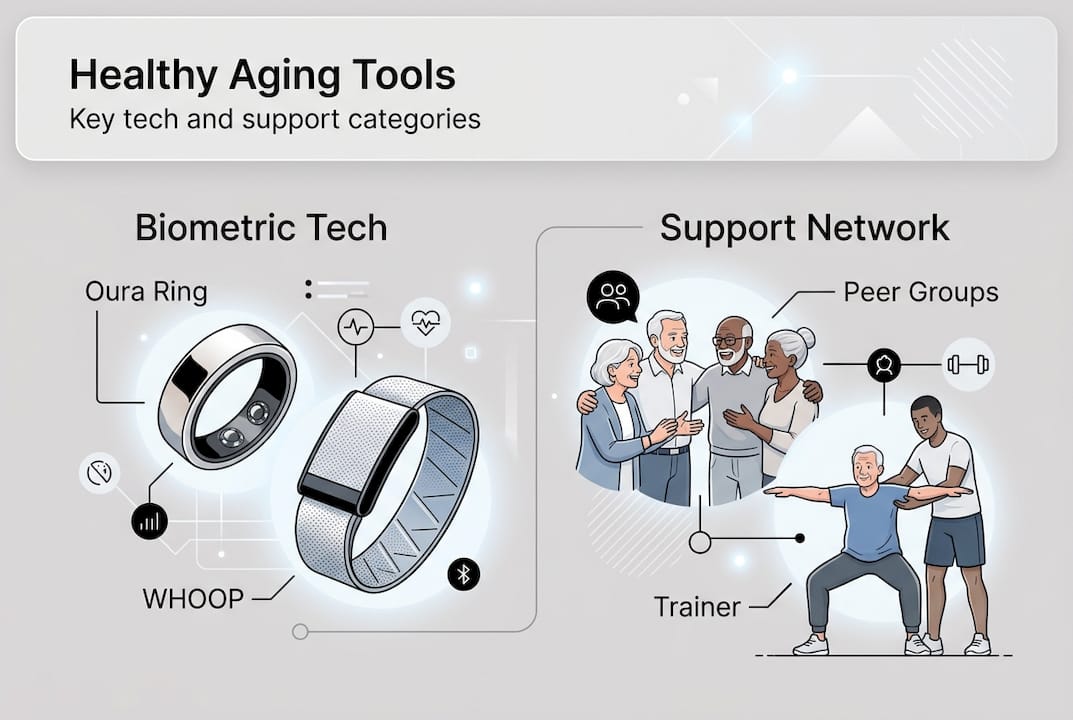 Healthy Aging Tools
Key tech and support categories

Biometric Tech

Oura Ring

WHOOP

Support Network

Peer Groups

Trainer